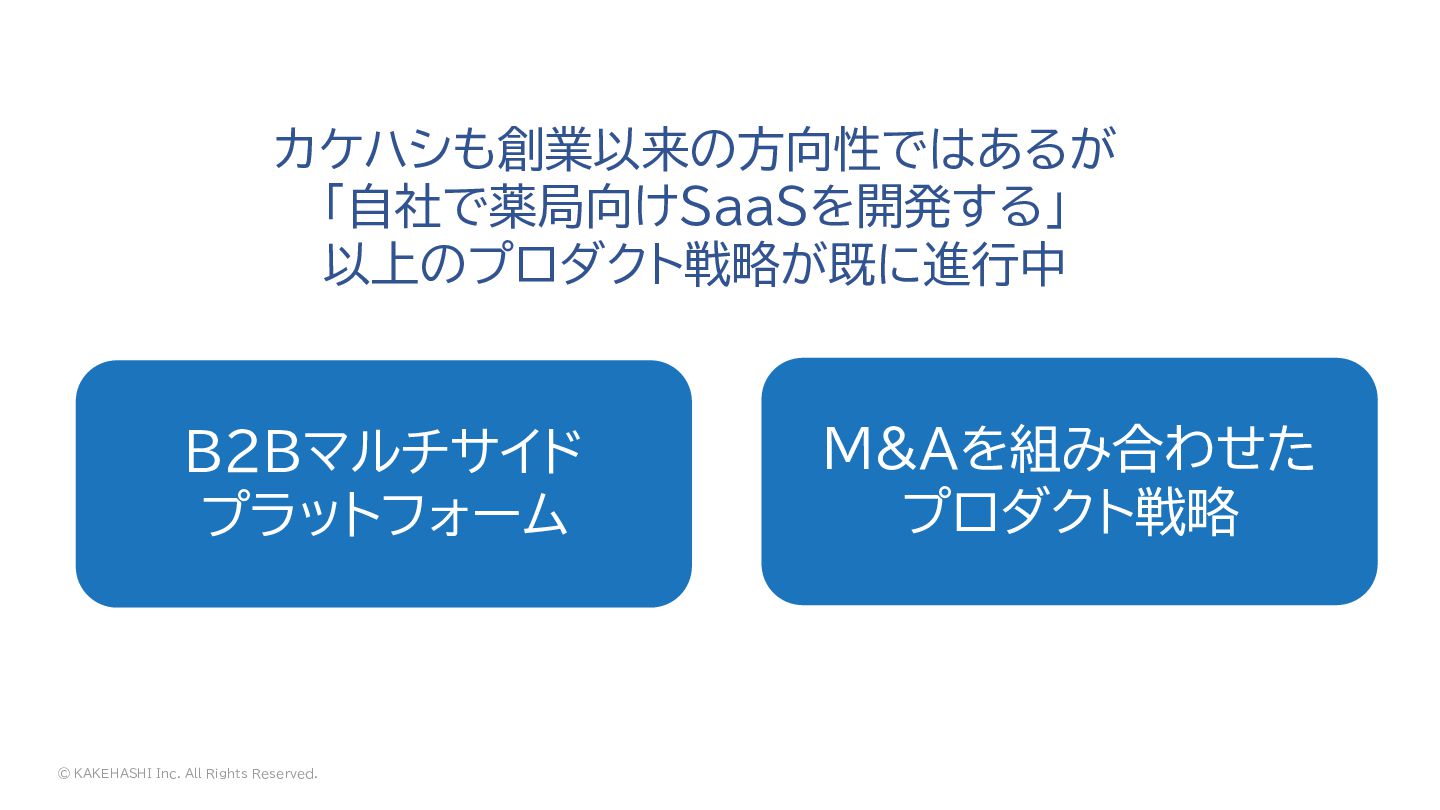 カケハシも創業以来の方向性ではあるが
「自社で薬局向けSaaSを開発する」
以上のプロダクト戦略が既に進行中

B2Bマルチサイド
プラットフォーム

M&Aを組み合わせた
プロダクト戦略

© KAKEHASHI Inc. All Rights Reserved.